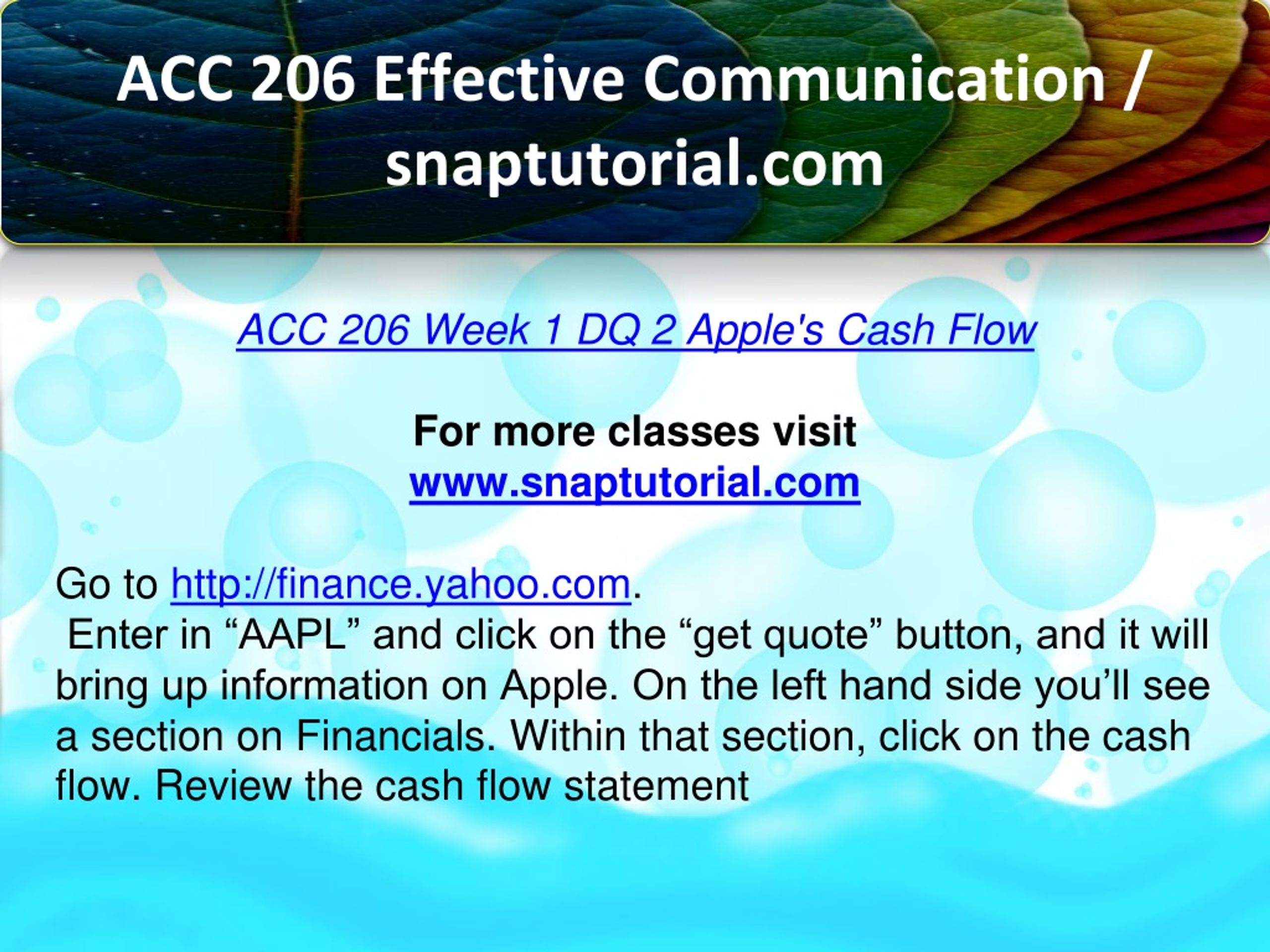 ACC 206 Effective Communication / snaptutorial.com

ACC 206 Week 1 DQ 2 Apple's Cash Flow

For more classes visit
www.snaptutorial.com

Go to http://finance.yahoo.com.
Enter in “AAPL” and click on the “get quote” button, and it will bring up information on Apple. On the left hand side you’ll see a section on Financials. Within that section, click on the cash flow. Review the cash flow statement